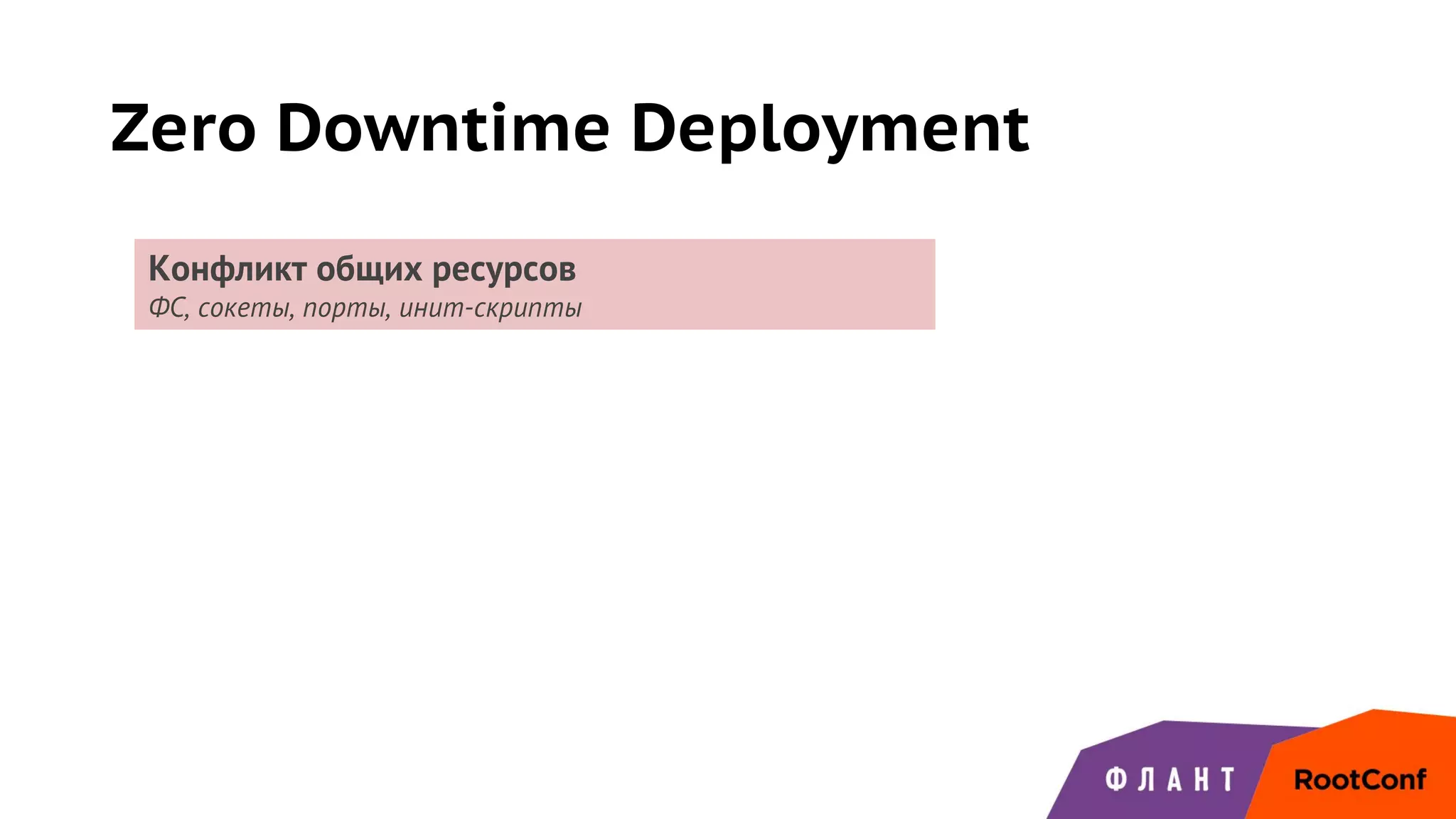 Zero Downtime Deployment

Конфликт общих ресурсов
ФС, сокеты, порты, инит-скрипты

ФЛАНТ RootConf